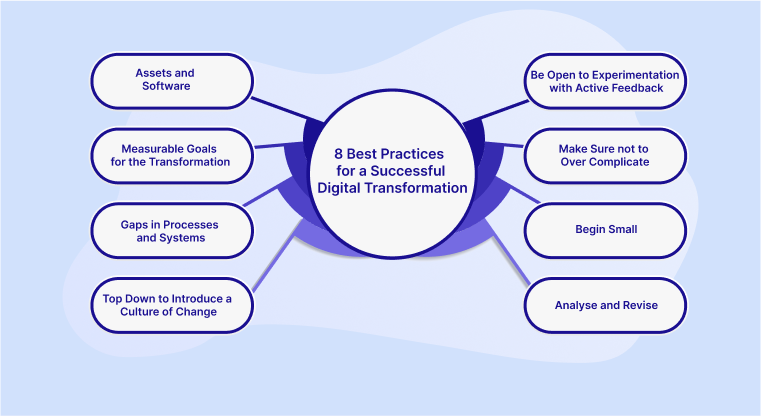 8 Best Practices for a Successful Digital Transformation

Assets and Software

Measurable Goals for the Transformation

Gaps in Processes and Systems

Top Down to Introduce a Culture of Change

Be Open to Experimentation with Active Feedback

Make Sure not to Over Complicate

Begin Small

Analyse and Revise